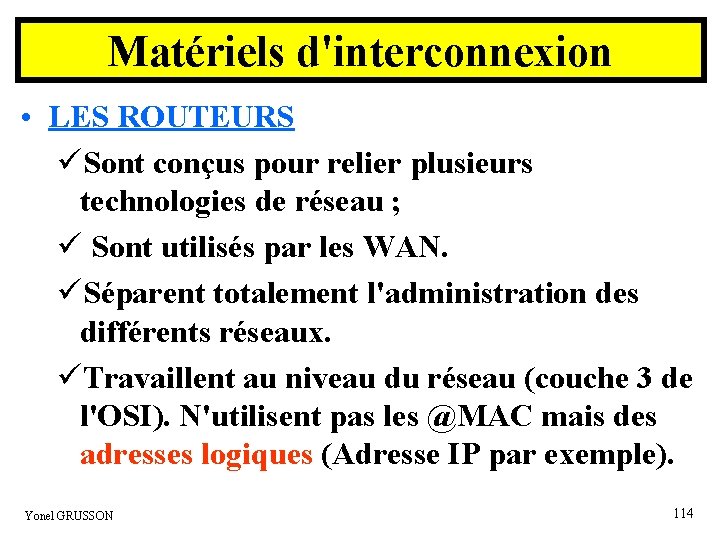 Matériels d'interconnexion

• LES ROUTEURS

✓Sont conçus pour relier plusieurs technologies de réseau ;

✓ Sont utilisés par les WAN.

✓Séparent totalement l'administration des différents réseaux.

✓Travaillent au niveau du réseau (couche 3 de l'OSI). N'utilisent pas les @MAC mais des adresses logiques (Adresse IP par exemple).

Yonel GRUSSON

114